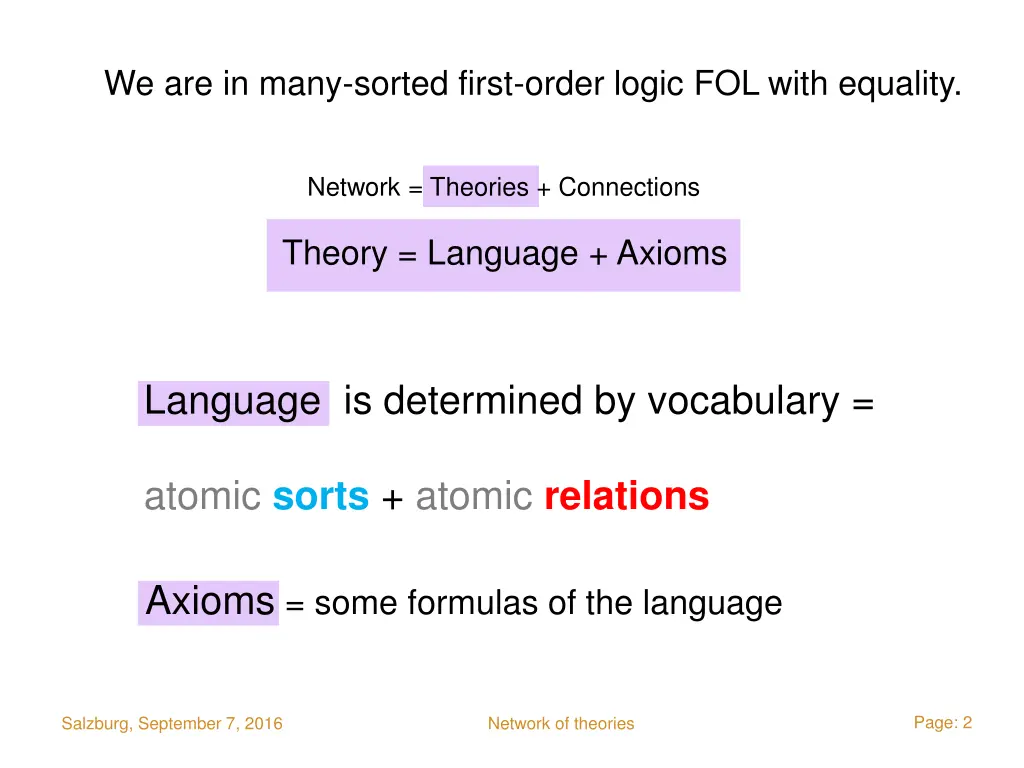 We are in many-sorted first-order logic FOL with equality.

Network = Theories + Connections

Theory = Language + Axioms

Language is determined by vocabulary =

atomic sorts + atomic relations

Axioms = some formulas of the language

Salzburg, September 7, 2016

Network of theories

Page: 2